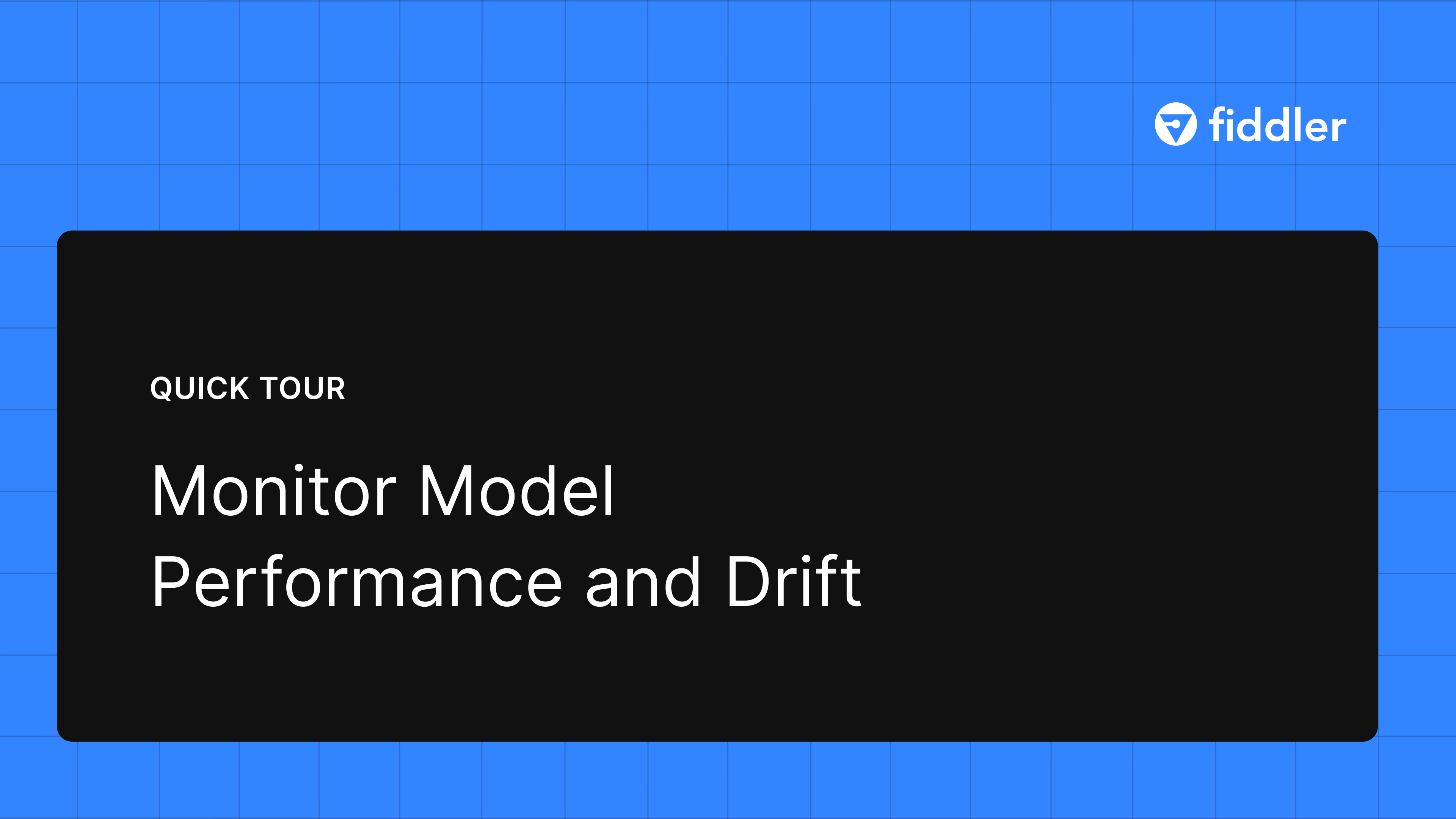 fiddler

QUICK TOUR

Monitor Model Performance and Drift